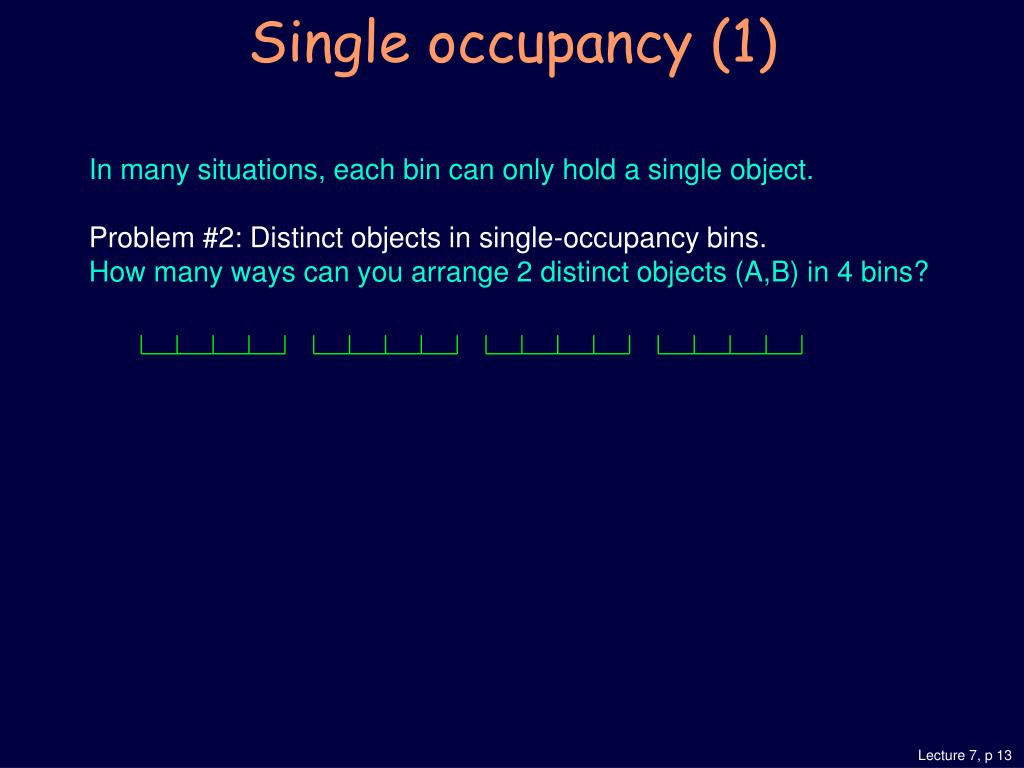 Single occupancy (1)

In many situations, each bin can only hold a single object.

Problem #2: Distinct objects in single-occupancy bins.
How many ways can you arrange 2 distinct objects (A,B) in 4 bins?

Lecture 7, p 13